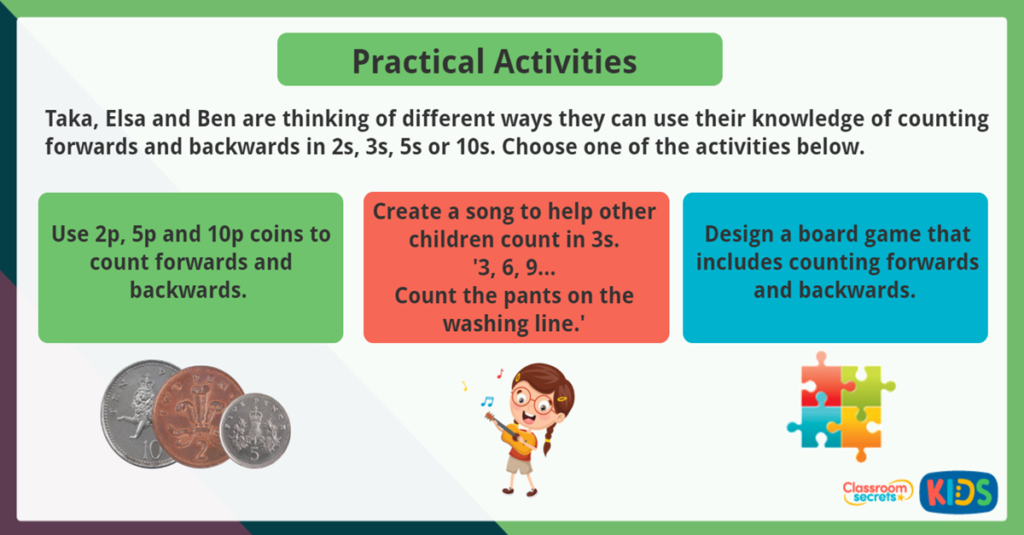 Practical Activities

Taka, Elsa and Ben are thinking of different ways they can use their knowledge of counting forwards and backwards in 2s, 3s, 5s or 10s. Choose one of the activities below.

Use 2p, 5p and 10p coins to count forwards and backwards.

Create a song to help other children count in 3s. '3, 6, 9... Count the pants on the washing line.'

Design a board game that includes counting forwards and backwards.

10

2

5

Classroom secrets

KIDS